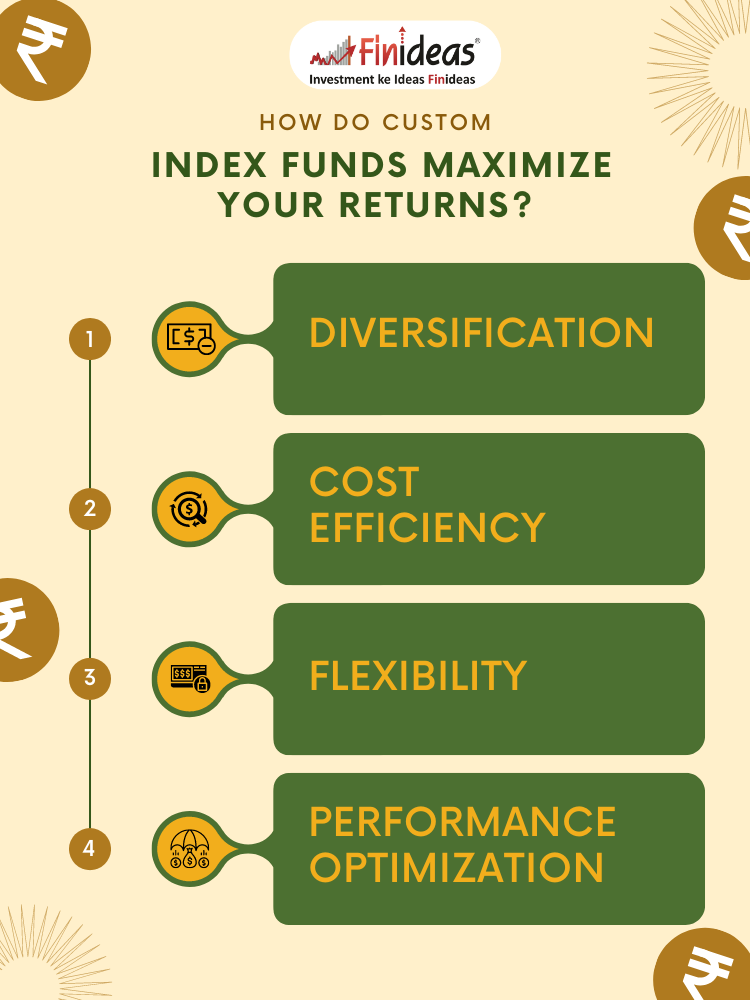 Finideas®
Investment ke Ideas Finideas

HOW DO CUSTOM

INDEX FUNDS MAXIMIZE YOUR RETURNS?

1

DIVERSIFICATION

2

COST EFFICIENCY

3

FLEXIBILITY

4

PERFORMANCE OPTIMIZATION